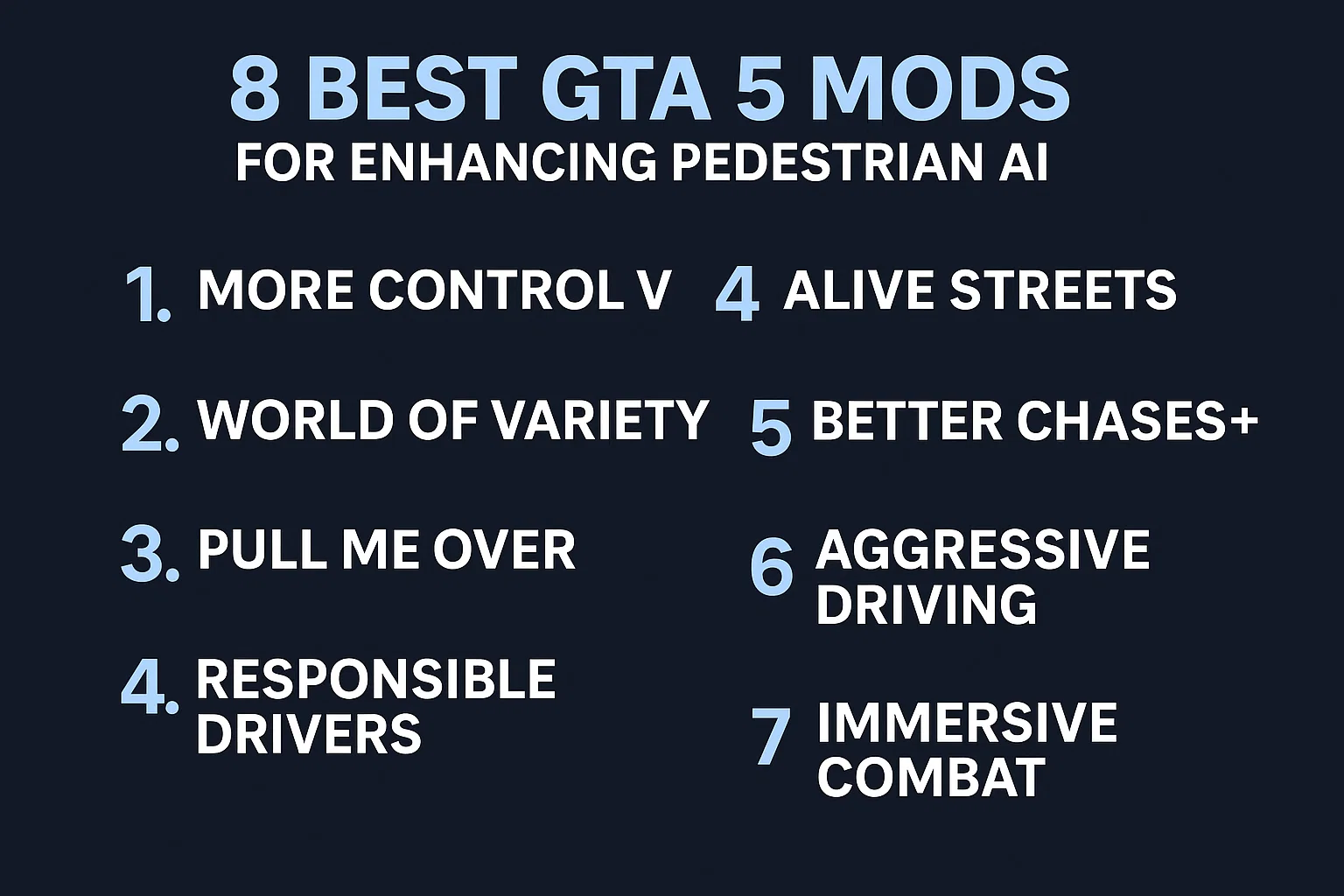 8 BEST GTA 5 MODS
FOR ENHANCING PEDESTRIAN AI

1. MORE CONTROL V

2. WORLD OF VARIETY

3. PULL ME OVER

4. RESPONSIBLE DRIVERS

4 ALIVE STREETS

5 BETTER CHASES+

6 AGGRESSIVE DRIVING

7 IMMERSIVE COMBAT